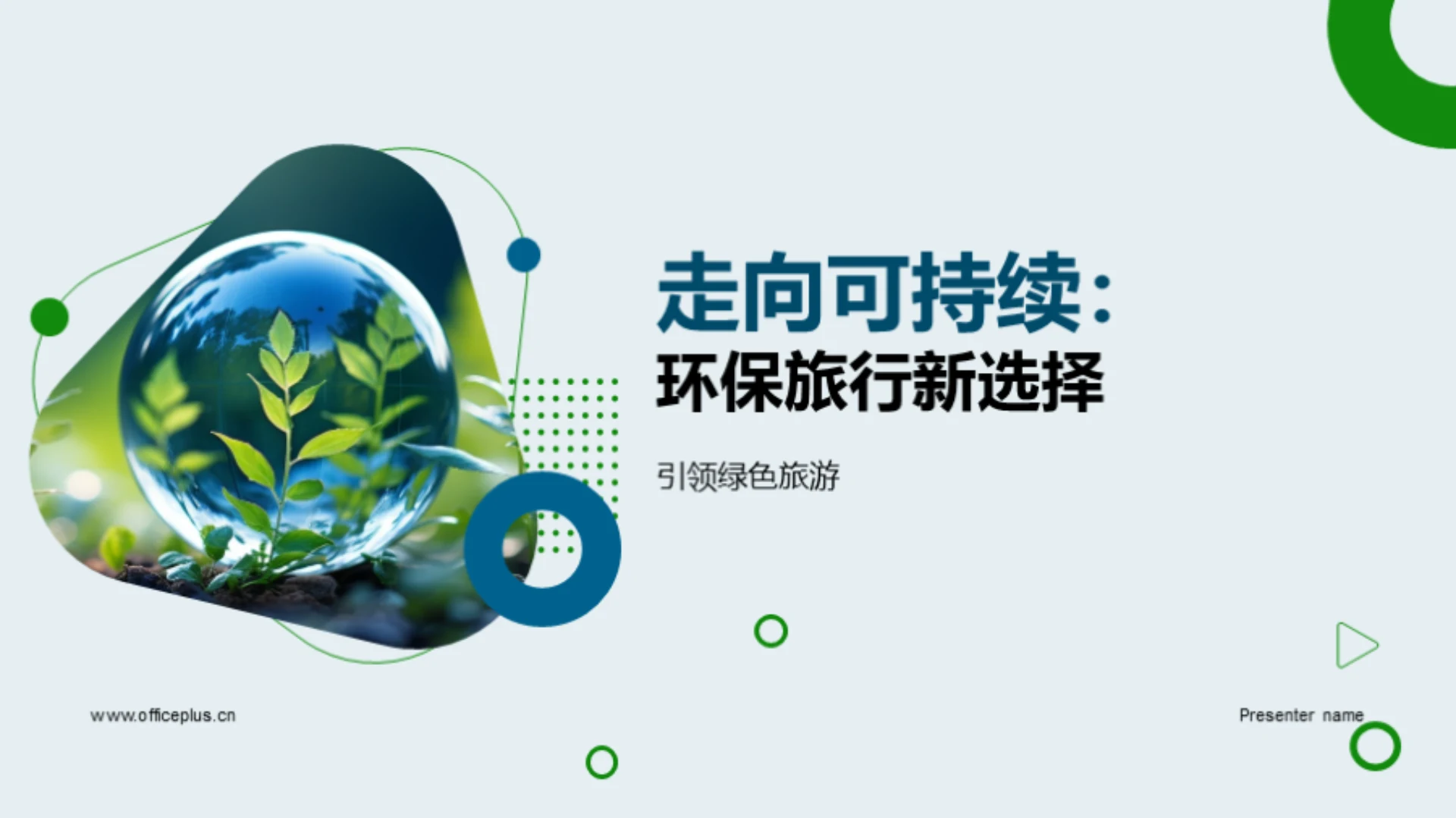 走向可持续:
环保旅行新选择

引领绿色旅游

www.officeplus.cn

Presenter name